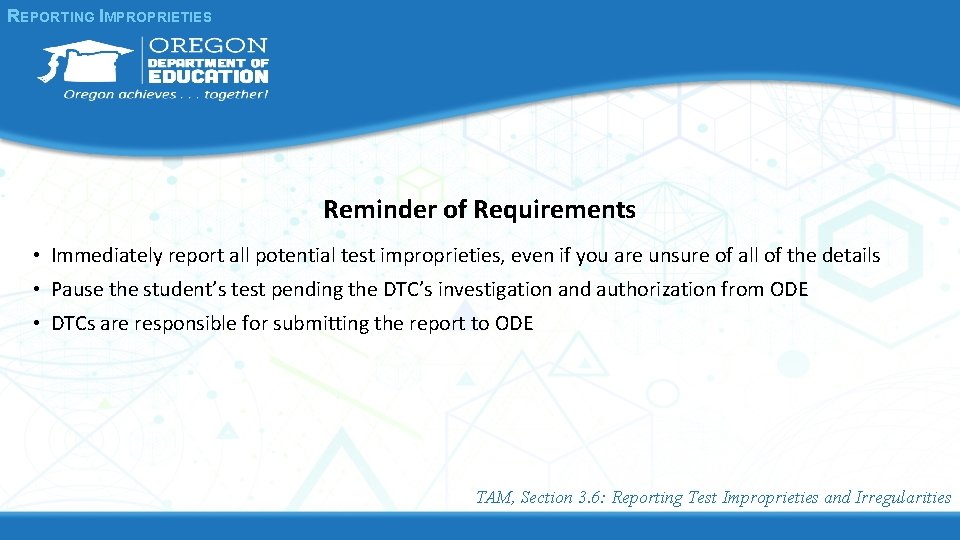 REPORTING IMPROPRIETIES

OREGON
DEPARTMENT OF
EDUCATION
Oregon achieves . . . together!

Reminder of Requirements

• Immediately report all potential test improprieties, even if you are unsure of all of the details
• Pause the student's test pending the DTC's investigation and authorization from ODE
• DTCs are responsible for submitting the report to ODE

TAM, Section 3.6: Reporting Test Improprieties and Irregularities